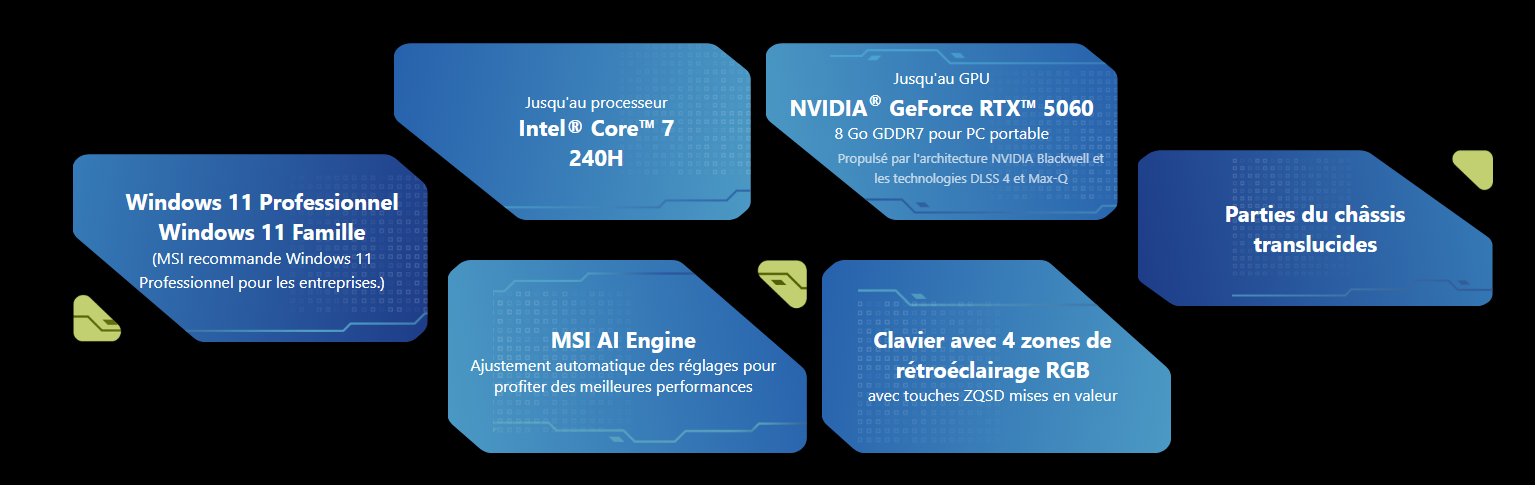 Windows 11 Professionnel
Windows 11 Famille
(MSI recommande Windows 11 Professionnel pour les entreprises.)

Jusqu'au processeur
Intel® Core™ 7
240H

MSI AI Engine
Ajustement automatique des réglages pour profiter des meilleures performances

Jusqu'au GPU
NVIDIA® GeForce RTX™ 5060
8 Go GDDR7 pour PC portable
Propulsé par l'architecture NVIDIA Blackwell et les technologies DLSS 4 et Max-Q

Clavier avec 4 zones de rétroéclairage RGB
avec touches ZQSD mises en valeur

Parties du châssis translucides